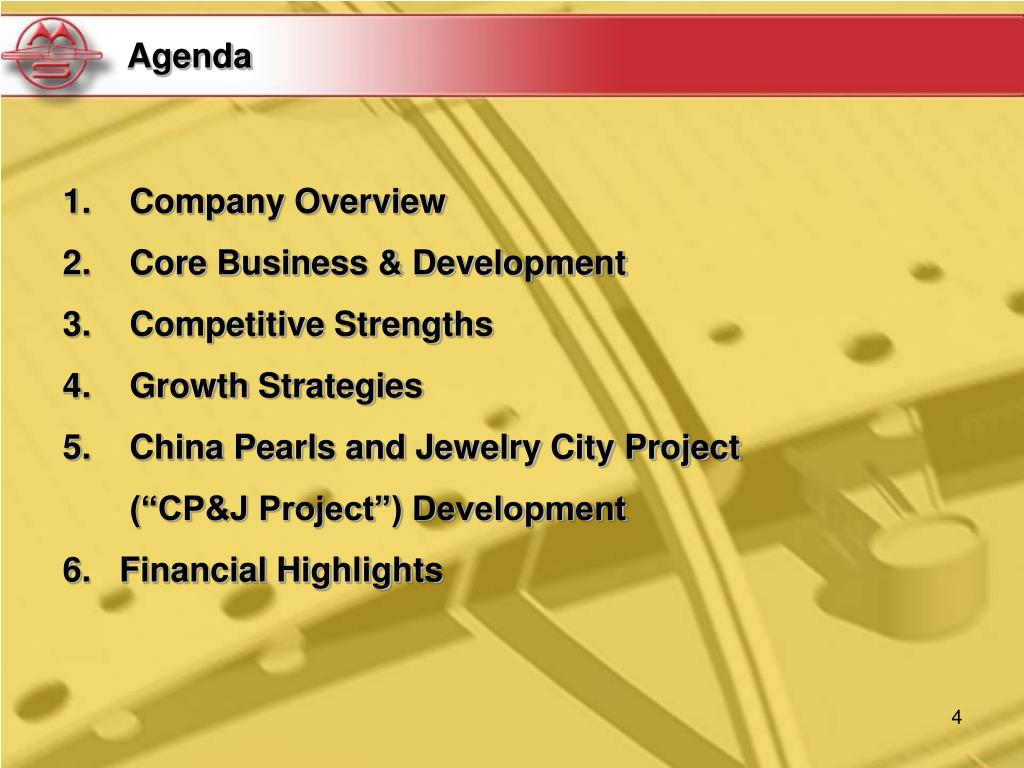 Agenda

1. Company Overview
2. Core Business & Development
3. Competitive Strengths
4. Growth Strategies
5. China Pearls and Jewelry City Project (“CP&J Project”) Development
6. Financial Highlights

4